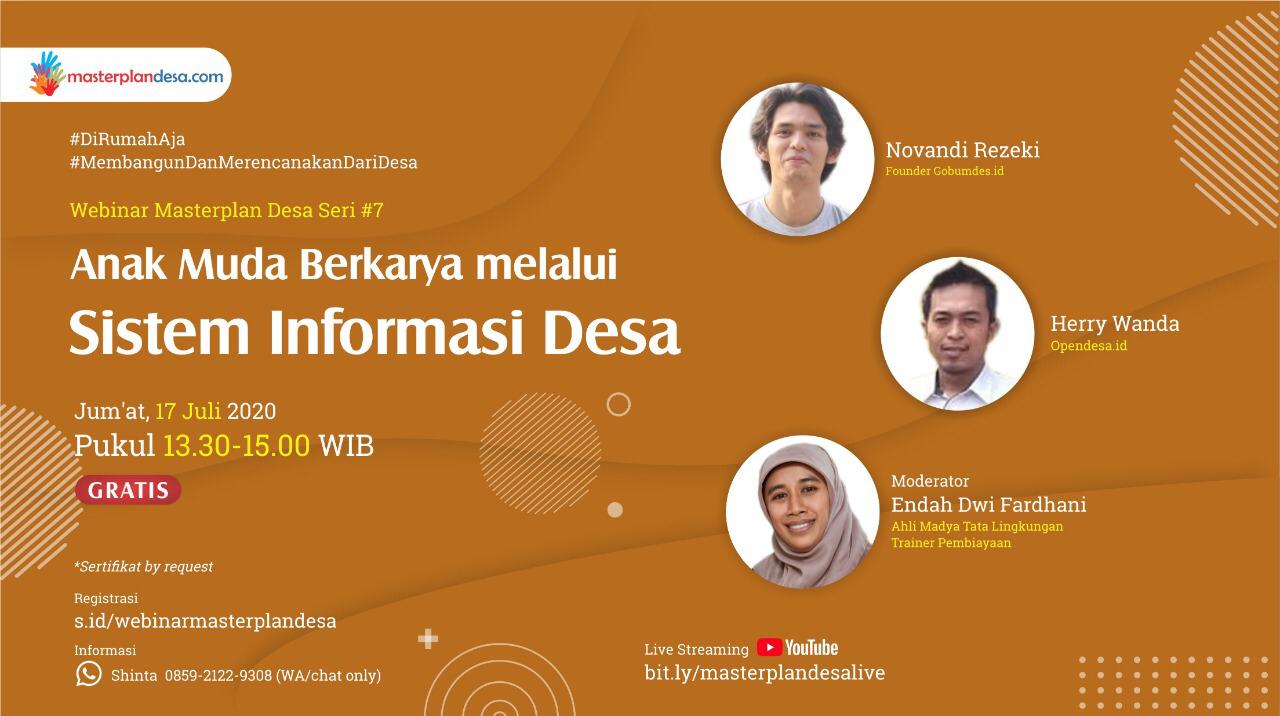 masterplandesa.com

#DiRumahAja
#MembangunDanMerencanakanDariDesa

Webinar Masterplan Desa Seri #7

Anak Muda Berkarya melalui
Sistem Informasi Desa

Jum'at, 17 Juli 2020
Pukul 13.30-15.00 WIB

GRATIS

*Sertifikat by request

Registrasi
s.id/webinarmasterplandesa

Informasi
Shinta 0859-2122-9308 (WA/chat only)

Novandi Rezeki
Founder Gobumdes.id

Herry Wanda
Opendesa.id

Moderator
Endah Dwi Fardhani
Ahli Madya Tata Lingkungan
Trainer Pembiayaan

Live Streaming YouTube
bit.ly/masterplandesalive